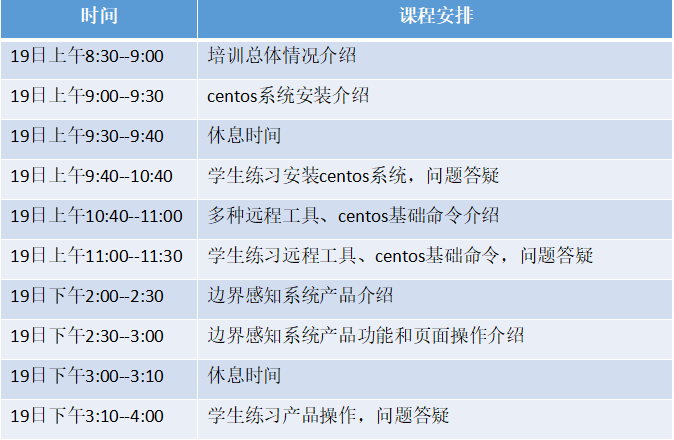 | 时间 | 课程安排 |
|---|---|
| 19日上午8:30--9:00 | 培训总体情况介绍 |
| 19日上午9:00--9:30 | centos系统安装介绍 |
| 19日上午9:30--9:40 | 休息时间 |
| 19日上午9:40--10:40 | 学生练习安装centos系统，问题答疑 |
| 19日上午10:40--11:00 | 多种远程工具、centos基础命令介绍 |
| 19日上午11:00--11:30 | 学生练习远程工具、centos基础命令，问题答疑 |
| 19日下午2:00--2:30 | 边界感知系统产品介绍 |
| 19日下午2:30--3:00 | 边界感知系统产品功能和页面操作介绍 |
| 19日下午3:00--3:10 | 休息时间 |
| 19日下午3:10--4:00 | 学生练习产品操作，问题答疑 |